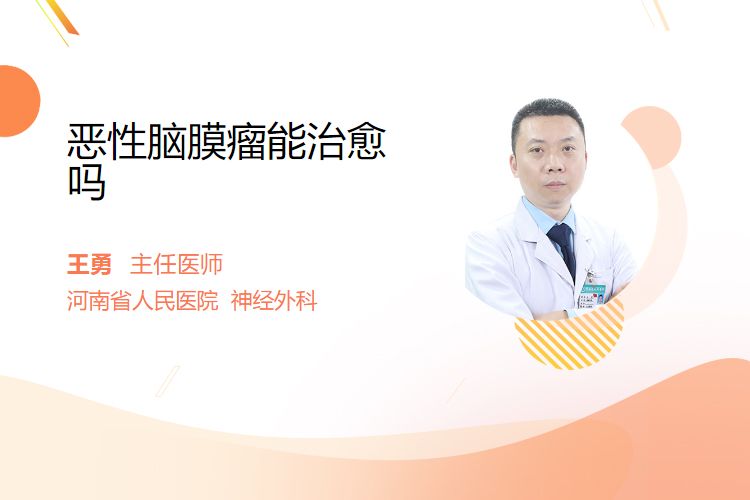 恶性脑膜瘤能治愈吗

王勇 主任医师
河南省人民医院 神经外科